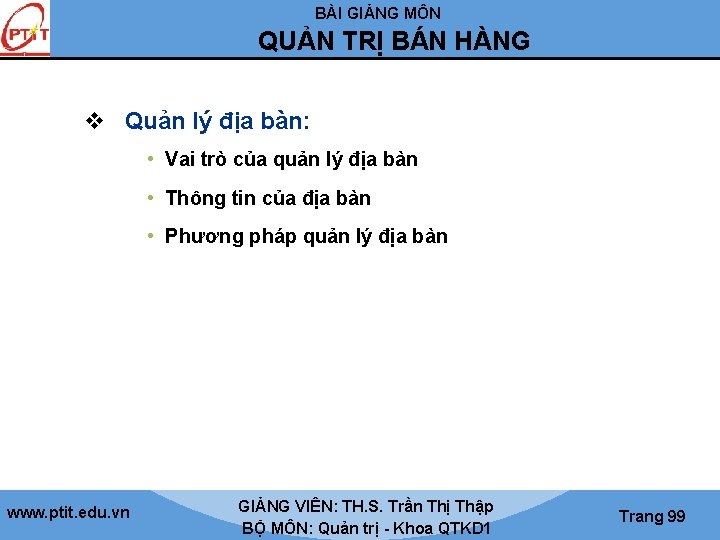 PTIT

BÀI GIẢNG MÔN
QUẢN TRỊ BÁN HÀNG

❖ Quản lý địa bàn:
• Vai trò của quản lý địa bàn
• Thông tin của địa bàn
• Phương pháp quản lý địa bàn

www.ptit.edu.vn

GIẢNG VIÊN: TH.S. Trần Thị Thập
BỘ MÔN: Quản trị - Khoa QTKD1

Trang 99